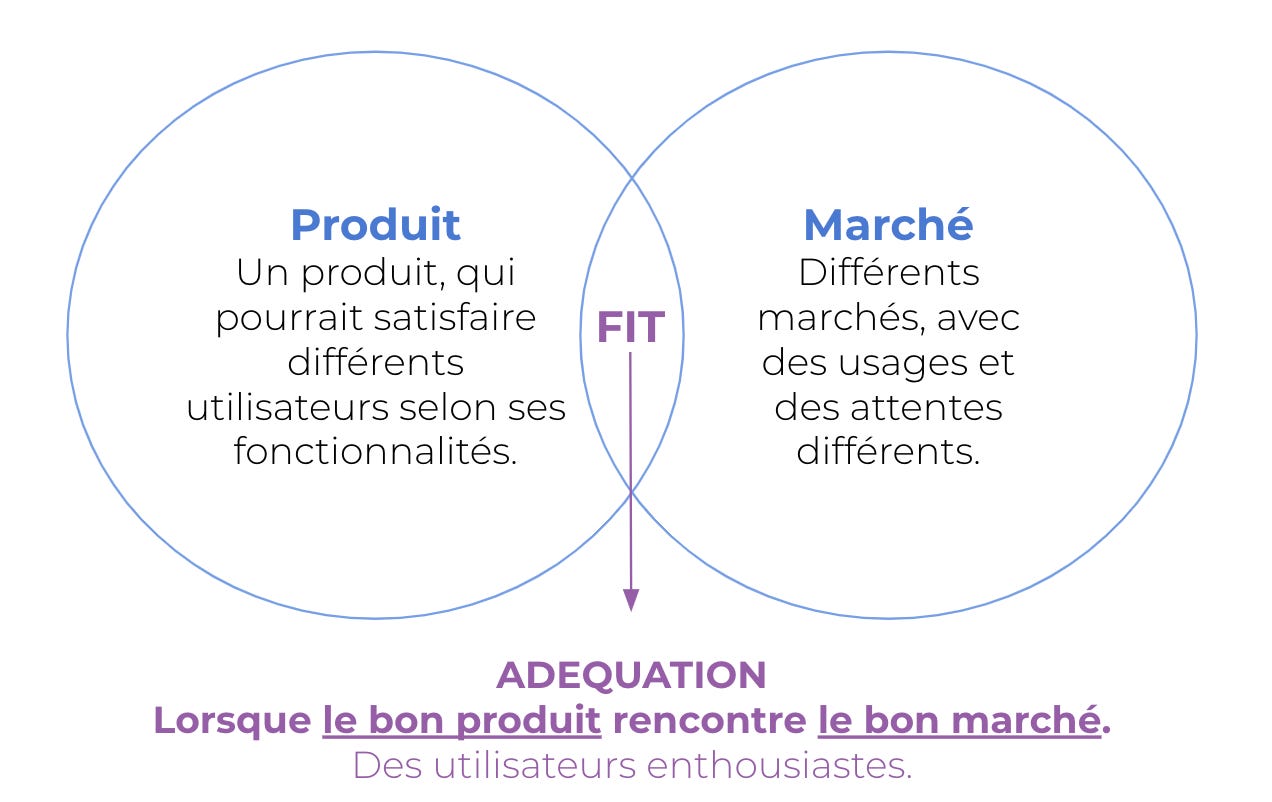 Produit
Un produit, qui pourrait satisfaire différents utilisateurs selon ses fonctionnalités.

FIT

Marché
Différents marchés, avec des usages et des attentes différents.

ADEQUATION
Lorsque le bon produit rencontre le bon marché.
Des utilisateurs enthousiastes.